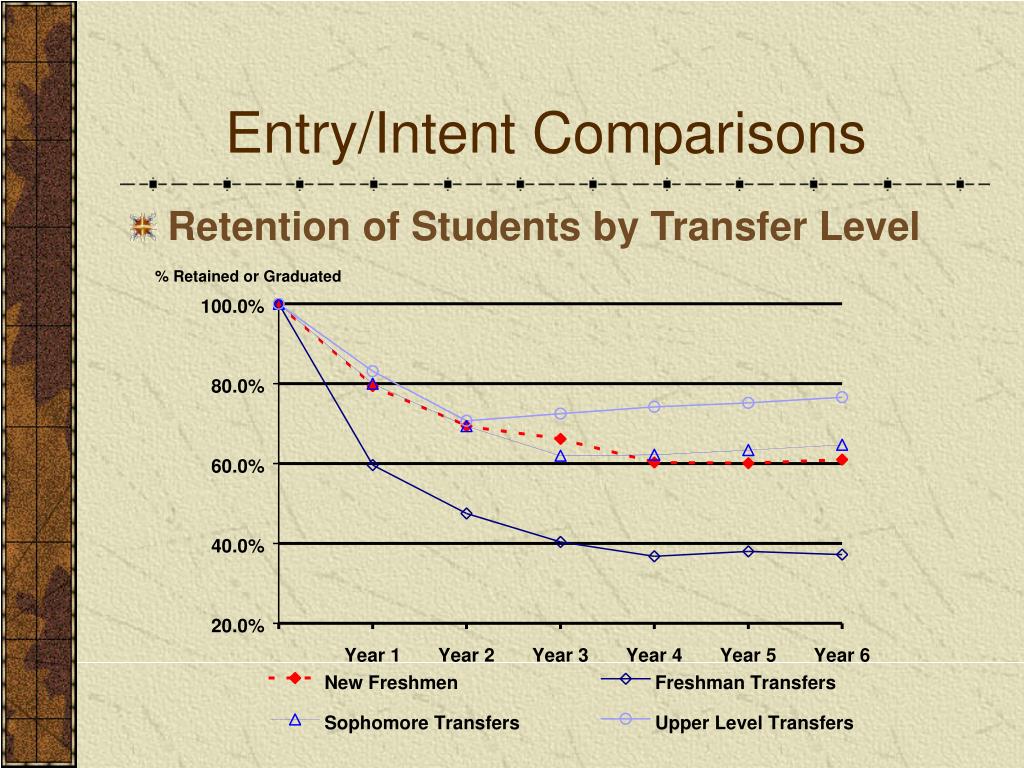 Entry/Intent Comparisons

Retention of Students by Transfer Level

% Retained or Graduated

100.0%
80.0%
60.0%
40.0%
20.0%

Year 1 Year 2 Year 3 Year 4 Year 5 Year 6

New Freshmen
Freshman Transfers
Sophomore Transfers
Upper Level Transfers